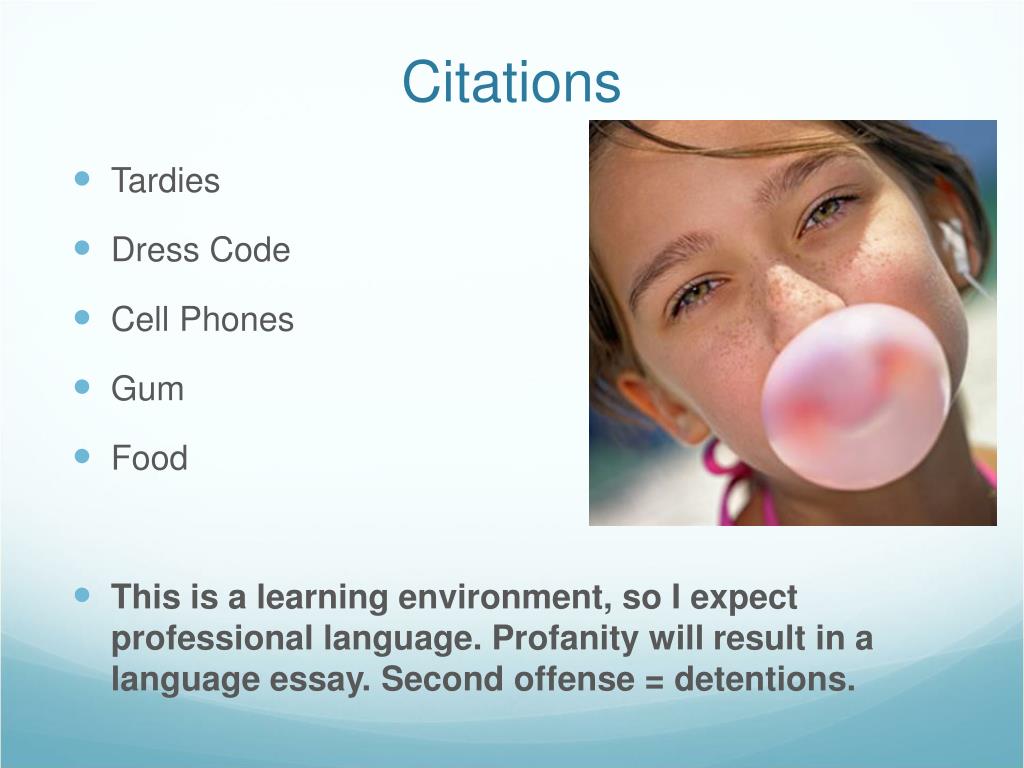 Citations

- Tardies
- Dress Code
- Cell Phones
- Gum
- Food

- This is a learning environment, so I expect professional language. Profanity will result in a language essay. Second offense = detentions.